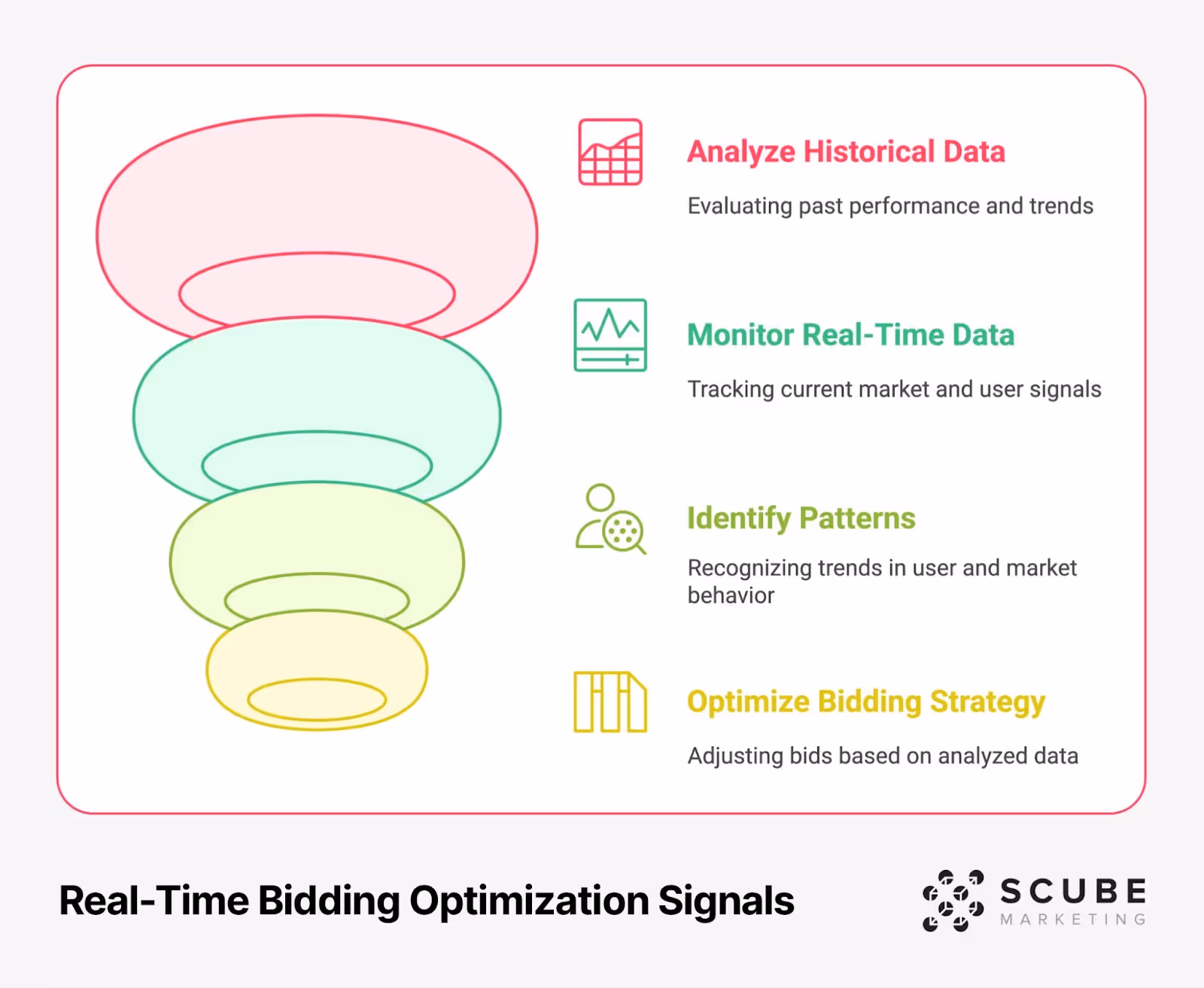 Analyze Historical Data

Evaluating past performance and trends

Monitor Real-Time Data

Tracking current market and user signals

Identify Patterns

Recognizing trends in user and market behavior

Optimize Bidding Strategy

Adjusting bids based on analyzed data

Real-Time Bidding Optimization Signals

SCUBE
MARKETING